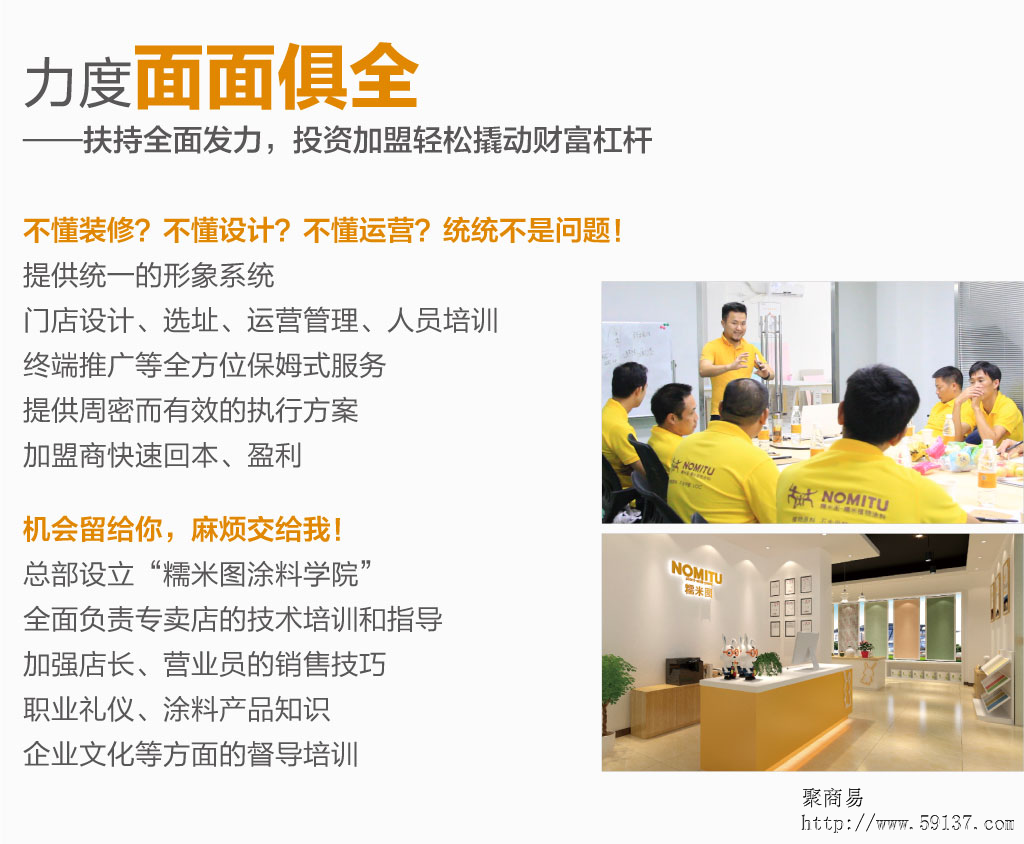 力度面面俱全
——扶持全面发力，投资加盟轻松撬动财富杠杆

不懂装修？不懂设计？不懂运营？统统不是问题！
提供统一的形象系统
门店设计、选址、运营管理、人员培训
终端推广等全方位保姆式服务
提供周密而有效的执行方案
加盟商快速回本、盈利

机会留给你，麻烦交给我！
总部设立“糯米图涂料学院”
全面负责专卖店的技术培训和指导
加强店长、营业员的销售技巧
职业礼仪、涂料产品知识
企业文化等方面的督导培训

NOMITU
NOMITU
NOMITU
糯米图

聚商易
http://www.59137.com